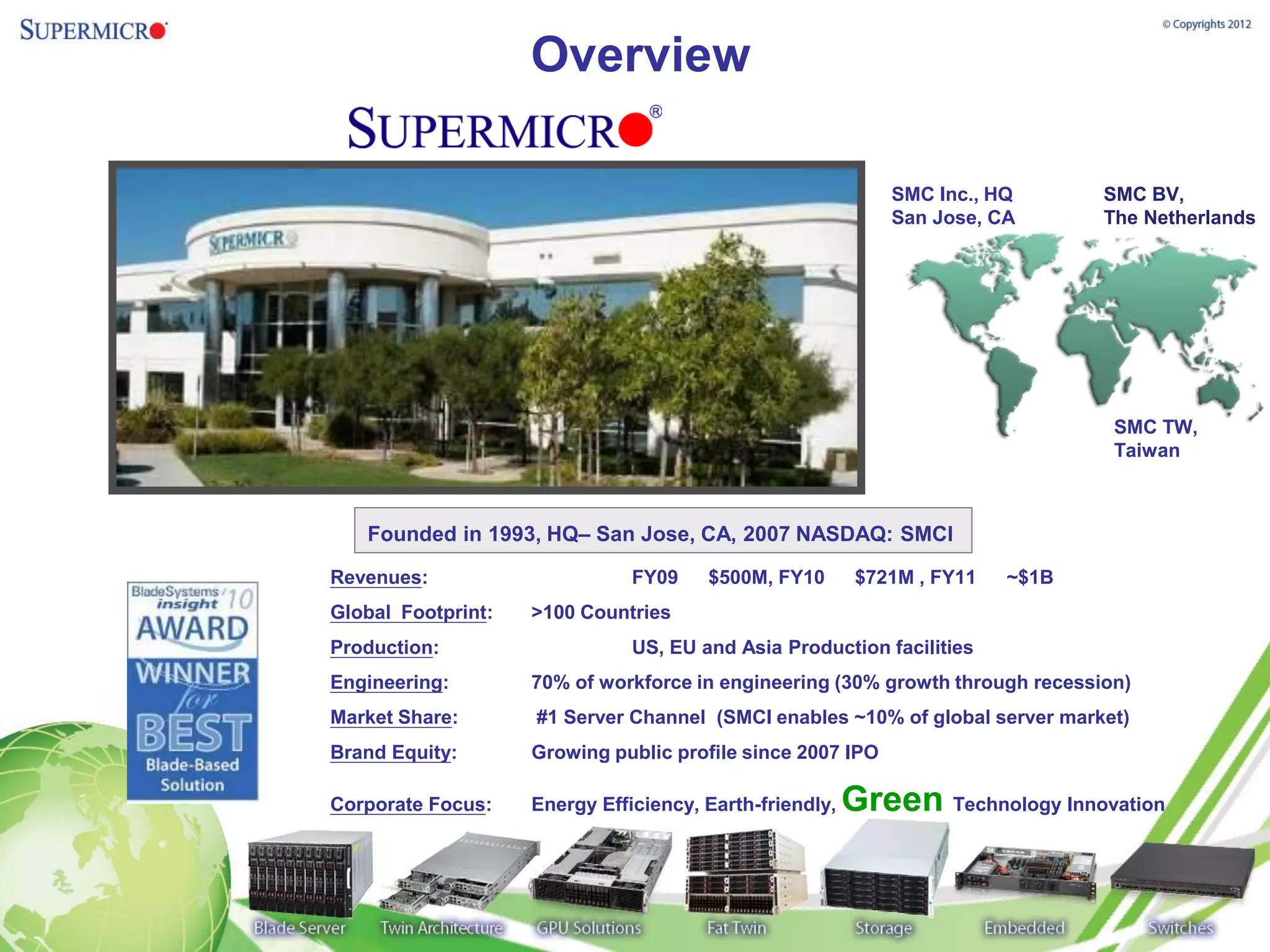 SUPERMICRO

© Copyrights 2012

Overview

SUPERMICRO®

SUPERMICRO

SMC Inc., HQ
San Jose, CA

SMC BV,
The Netherlands

SMC TW,
Taiwan

Founded in 1993, HQ– San Jose, CA, 2007 NASDAQ: SMCI

BladeSystems insight '10 AWARD WINNER for BEST Blade-Based Solution

Revenues: FY09 $500M, FY10 $721M , FY11 ~$1B

Global Footprint: >100 Countries

Production: US, EU and Asia Production facilities

Engineering: 70% of workforce in engineering (30% growth through recession)

Market Share: #1 Server Channel (SMCI enables ~10% of global server market)

Brand Equity: Growing public profile since 2007 IPO

Corporate Focus: Energy Efficiency, Earth-friendly, Green Technology Innovation

Blade Server Twin Architecture GPU Solutions Fat Twin Storage Embedded Switches